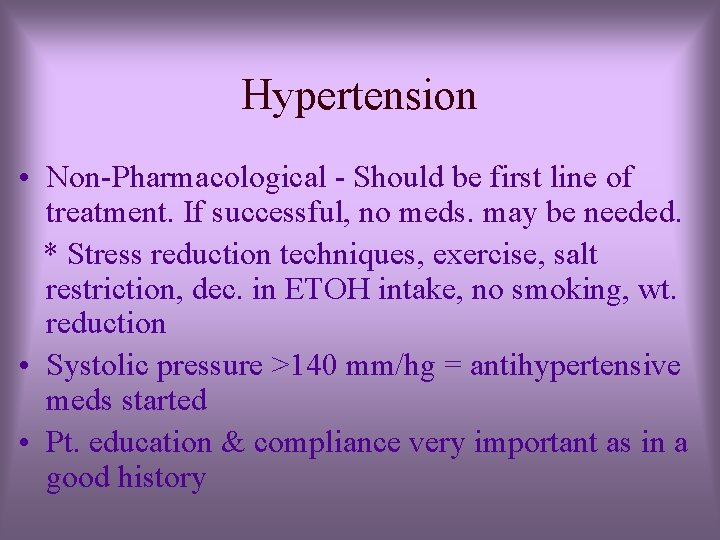 Hypertension

• Non-Pharmacological - Should be first line of treatment. If successful, no meds. may be needed.

* Stress reduction techniques, exercise, salt restriction, dec. in ETOH intake, no smoking, wt. reduction

• Systolic pressure >140 mm/hg = antihypertensive meds started

• Pt. education & compliance very important as in a good history